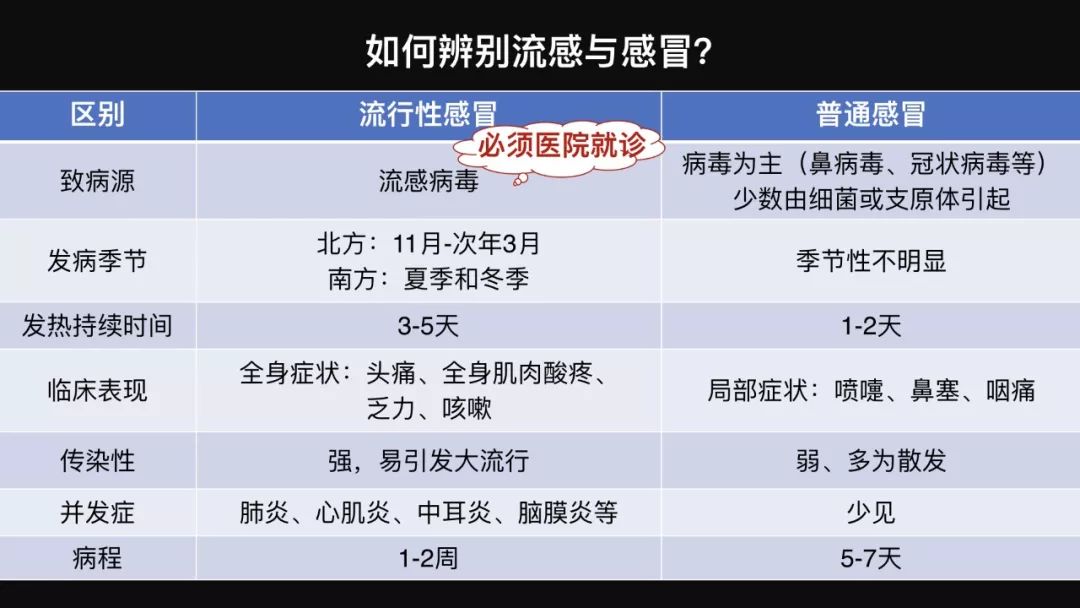 如何辨别流感与感冒？

必须医院就诊

| 区别 | 流行性感冒 | 普通感冒 |
|---|---|---|
| 致病源 | 流感病毒 | 病毒为主（鼻病毒、冠状病毒等）少数由细菌或支原体引起 |
| 发病季节 | 北方：11月-次年3月 南方：夏季和冬季 | 季节性不明显 |
| 发热持续时间 | 3-5天 | 1-2天 |
| 临床表现 | 全身症状：头痛、全身肌肉酸疼、乏力、咳嗽 | 局部症状：喷嚏、鼻塞、咽痛 |
| 传染性 | 强，易引发大流行 | 弱、多为散发 |
| 并发症 | 肺炎、心肌炎、中耳炎、脑膜炎等 | 少见 |
| 病程 | 1-2周 | 5-7天 |